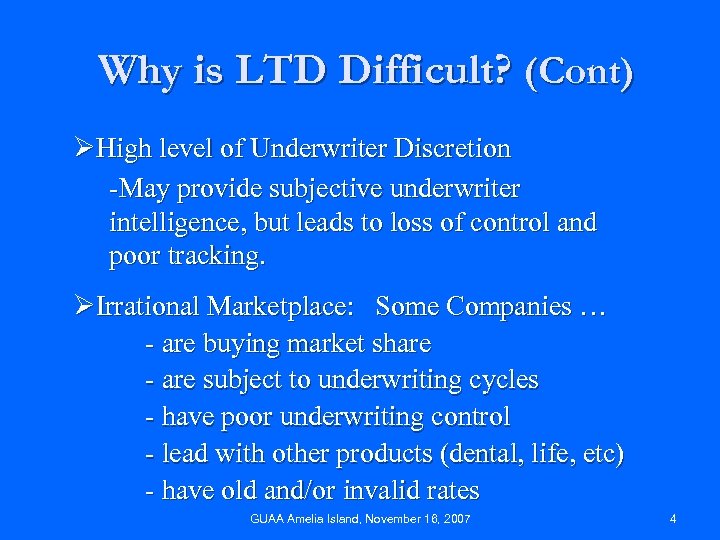 Why is LTD Difficult? (Cont)

➢High level of Underwriter Discretion

-May provide subjective underwriter intelligence, but leads to loss of control and poor tracking.

➢Irrational Marketplace: Some Companies …

- are buying market share
- are subject to underwriting cycles
- have poor underwriting control
- lead with other products (dental, life, etc)
- have old and/or invalid rates

GUAA Amelia Island, November 16, 2007

4